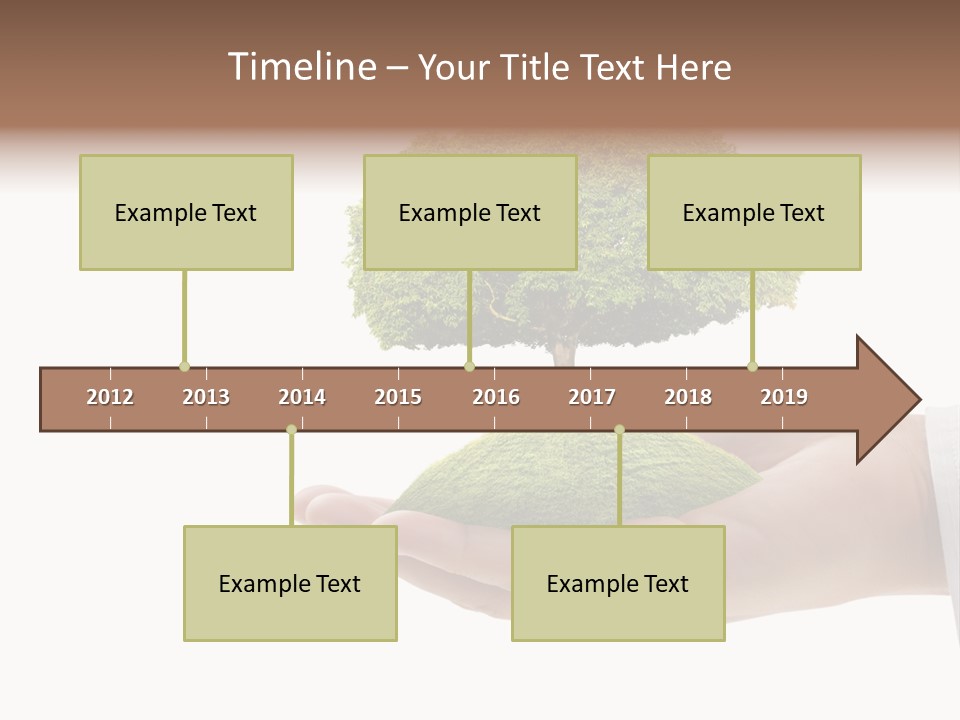 Timeline – Your Title Text Here

Example Text

Example Text

Example Text

2012 2013 2014 2015 2016 2017 2018 2019

Example Text

Example Text